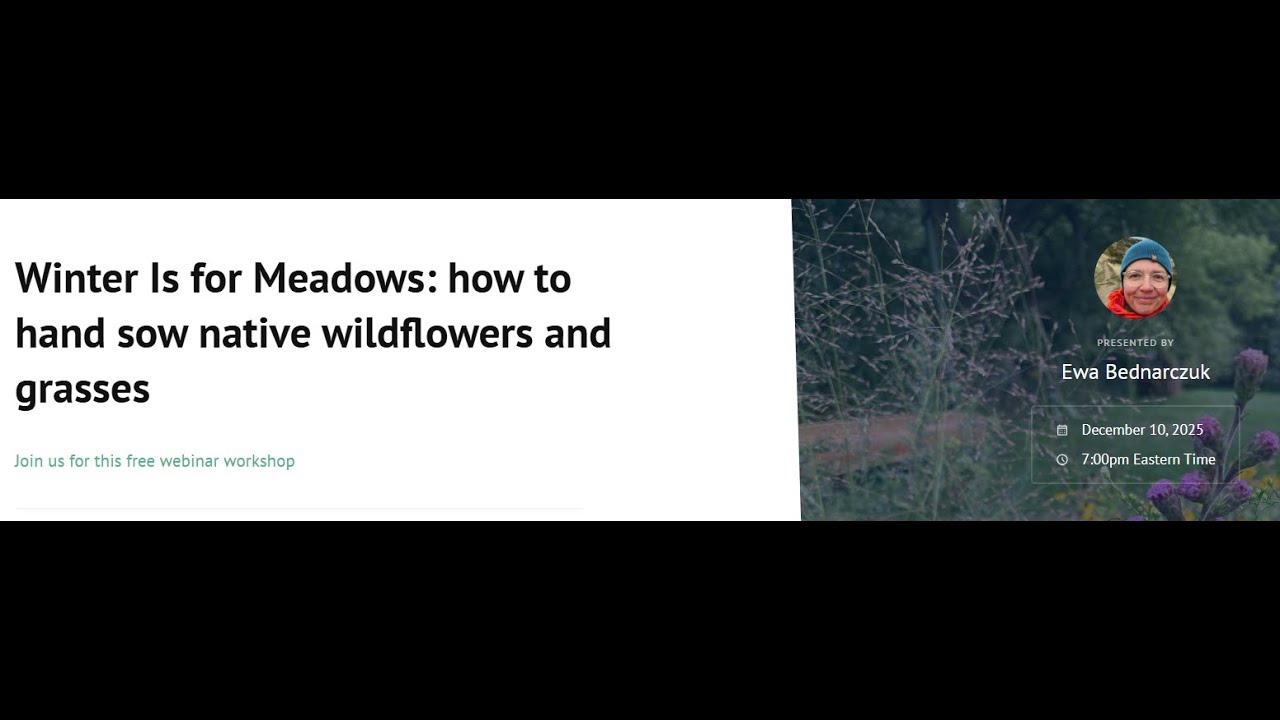 Winter Is for Meadows: how to hand sow native wildflowers and grasses

Join us for this free webinar workshop

PRESENTED BY

Ewa Bednarczuk

December 10, 2025

7:00pm Eastern Time